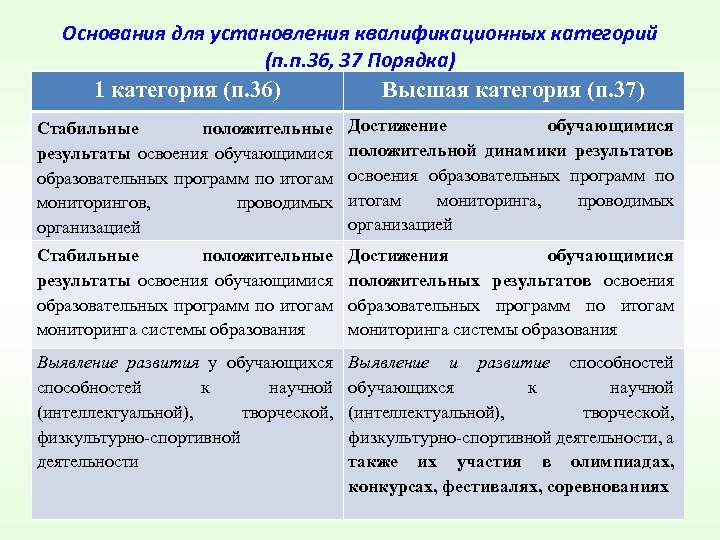 Основания для установления квалификационных категорий (п.п.36, 37 Порядка)

| 1 категория (п.36) | Высшая категория (п.37) |
|---|---|
| Стабильные положительные результаты освоения обучающимися образовательных программ по итогам мониторингов, проводимых организацией | Достижение обучающимися положительной динамики результатов освоения образовательных программ по итогам мониторинга, проводимых организацией |
| Стабильные положительные результаты освоения обучающимися образовательных программ по итогам мониторинга системы образования | Достижения обучающимися положительных результатов освоения образовательных программ по итогам мониторинга системы образования |
| Выявление развития у обучающихся способностей к научной (интеллектуальной), творческой, физкультурно-спортивной деятельности | Выявление и развитие способностей обучающихся к научной (интеллектуальной), творческой, физкультурно-спортивной деятельности, а также их участия в олимпиадах, конкурсах, фестивалях, соревнованиях |